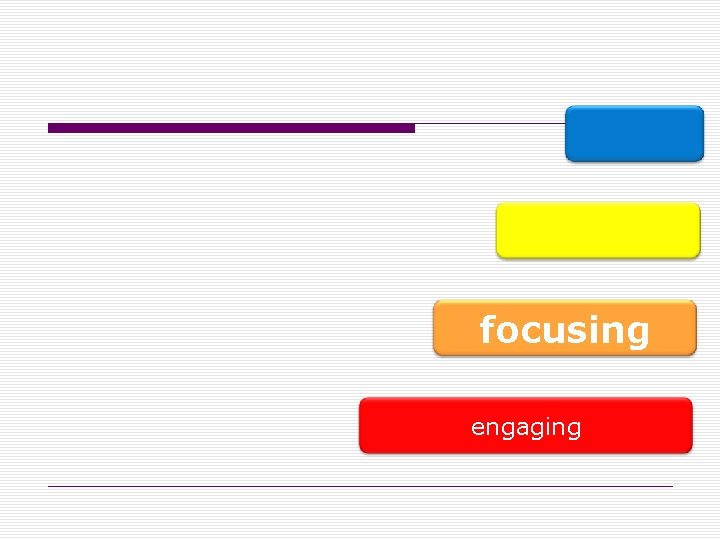 focusing

engaging